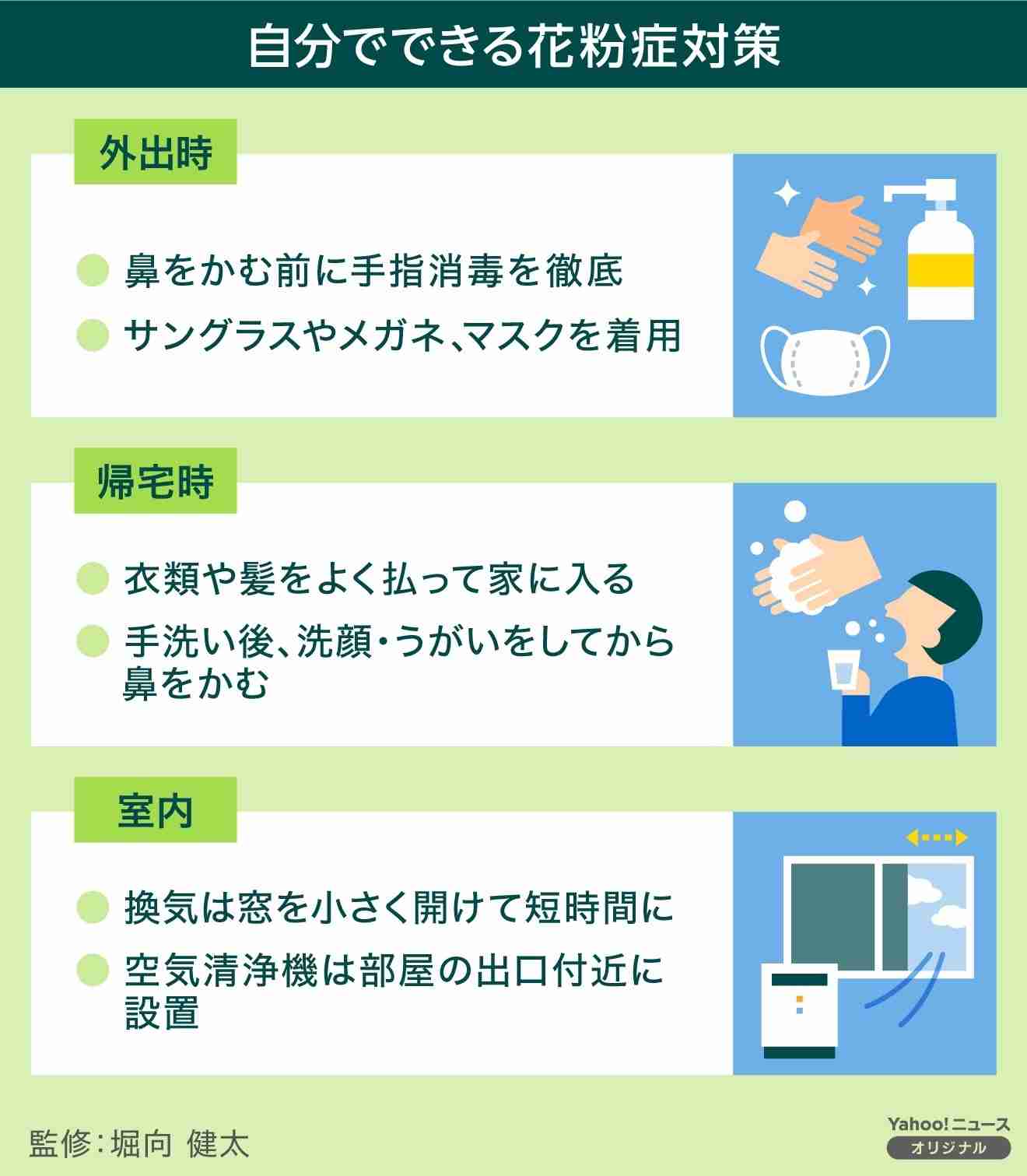 自分でできる花粉症対策

外出時

鼻をかむ前に手指消毒を徹底

サングラスやメガネ、マスクを着用

帰宅時

衣類や髪をよく払って家に入る

手洗い後、洗顔・うがいをしてから鼻をかむ

室内

換気は窓を小さく開けて短時間に

空気清浄機は部屋の出口付近に設置

監修：堀向 健太

Yahoo!ニュース
オリジナル